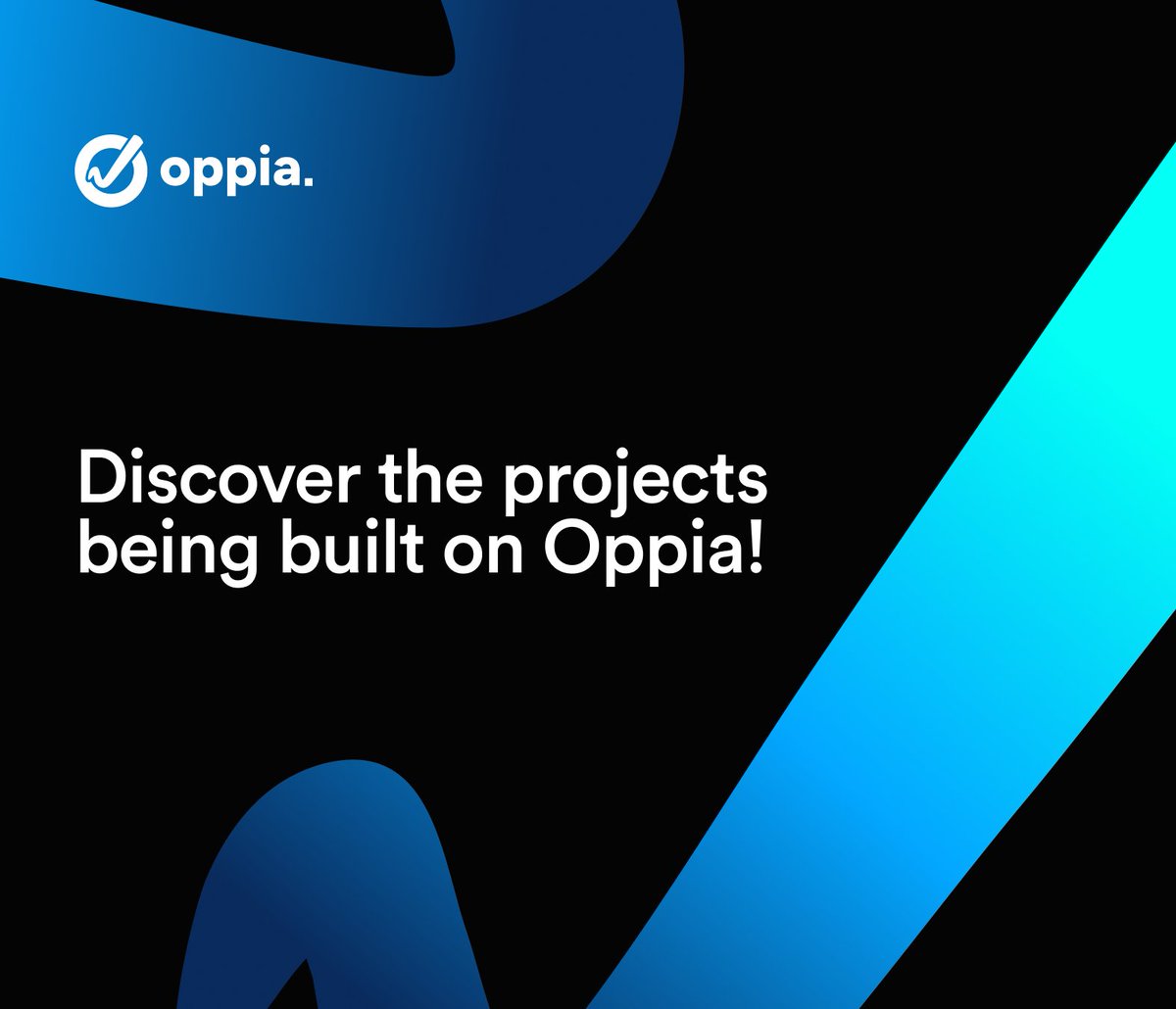 oppia.

Discover the projects being built on Oppia!